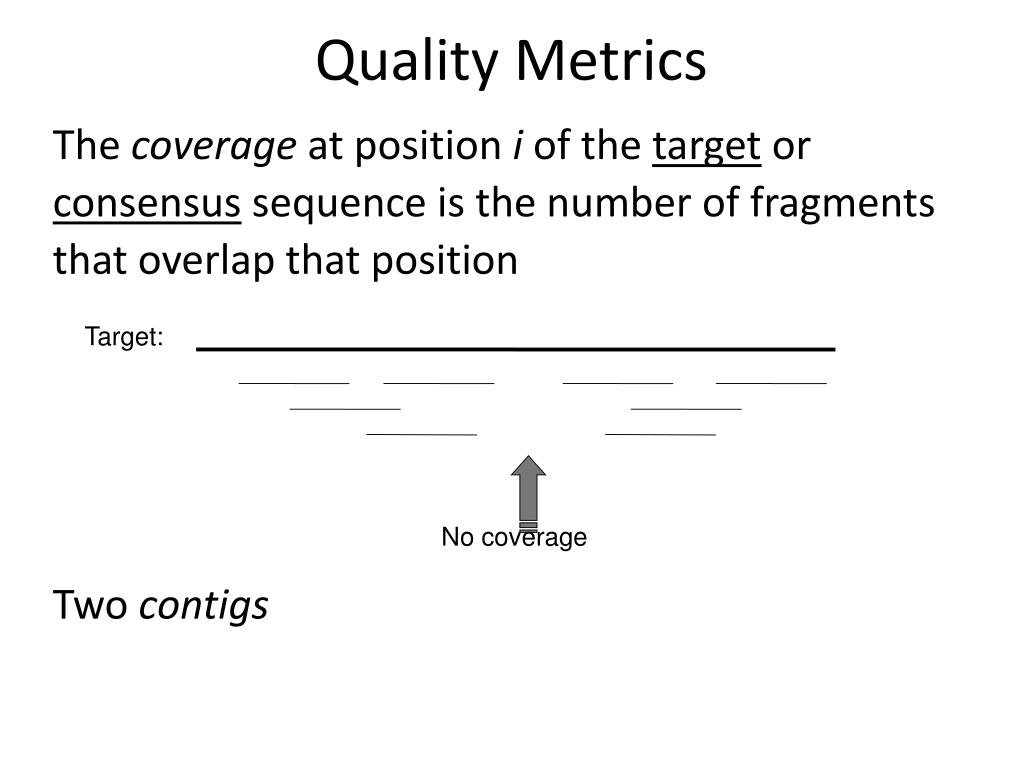 Quality Metrics

The coverage at position i of the target or consensus sequence is the number of fragments that overlap that position

Target:

No coverage

Two contigs